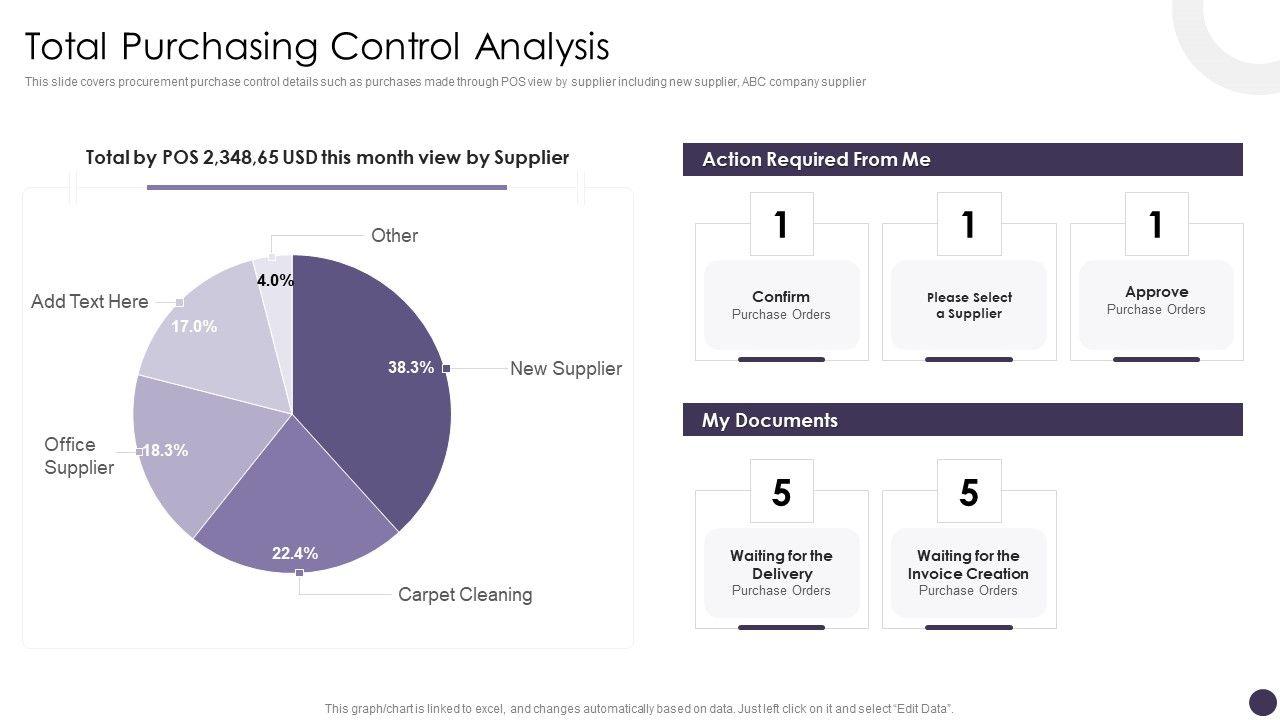 Total Purchasing Control Analysis

This slide covers procurement purchase control details such as purchases made through POS view by supplier including new supplier, ABC company supplier

Total by POS 2,348,65 USD this month view by Supplier

Other
4.0%
Add Text Here
17.0%
38.3%
New Supplier
Office Supplier
18.3%
22.4%
Carpet Cleaning

Action Required From Me

1
Confirm
Purchase Orders

1
Please Select a Supplier

1
Approve
Purchase Orders

My Documents

5
Waiting for the Delivery
Purchase Orders

5
Waiting for the Invoice Creation
Purchase Orders

This graph/chart is linked to excel, and changes automatically based on data. Just left click on it and select "Edit Data".